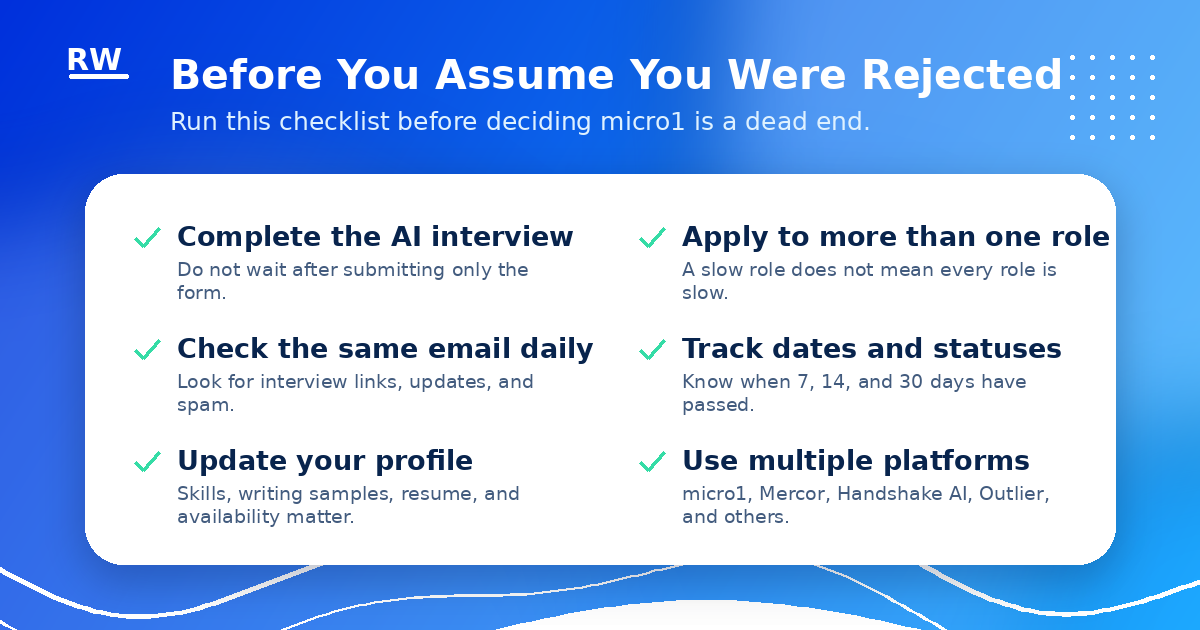 RW

Before You Assume You Were Rejected

Run this checklist before deciding micro1 is a dead end.

Complete the AI interview
Do not wait after submitting only the form.

Check the same email daily
Look for interview links, updates, and spam.

Update your profile
Skills, writing samples, resume, and availability matter.

Apply to more than one role
A slow role does not mean every role is slow.

Track dates and statuses
Know when 7, 14, and 30 days have passed.

Use multiple platforms
micro1, Mercor, Handshake AI, Outlier, and others.